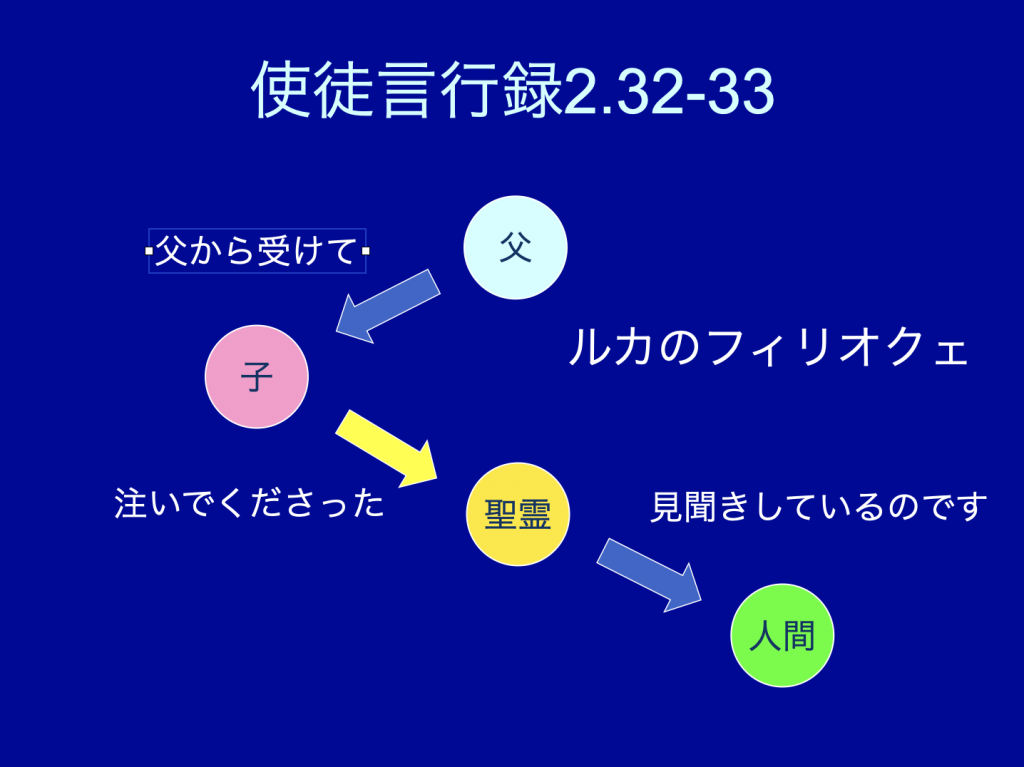 使徒言行録2.32-33

父から受けて

父

子

ルカのフィリオクェ

注いでくださった

聖霊

見聞きしているのです

人間